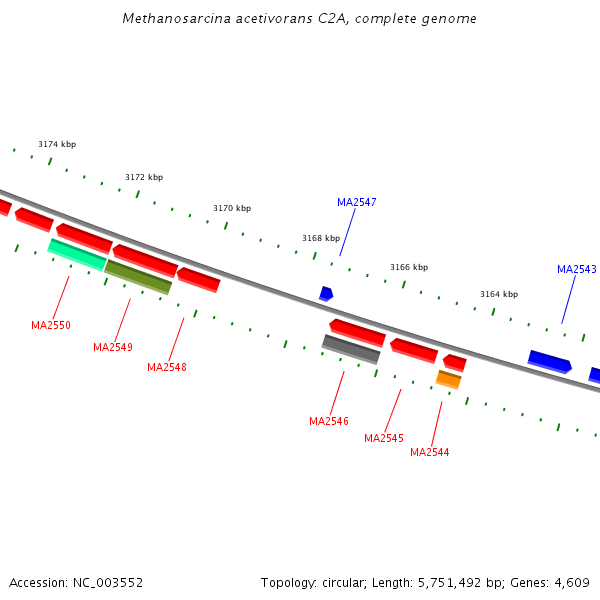 Methanosarcina acetivorans C2A, complete genome

3174 kbp
3172 kbp
3170 kbp
3168 kbp
3166 kbp
3164 kbp

MA2547
MA2543
MA2550
MA2549
MA2548
MA2546
MA2545
MA2544

Accession: NC_003552

Topology: circular; Length: 5,751,492 bp; Genes: 4,609